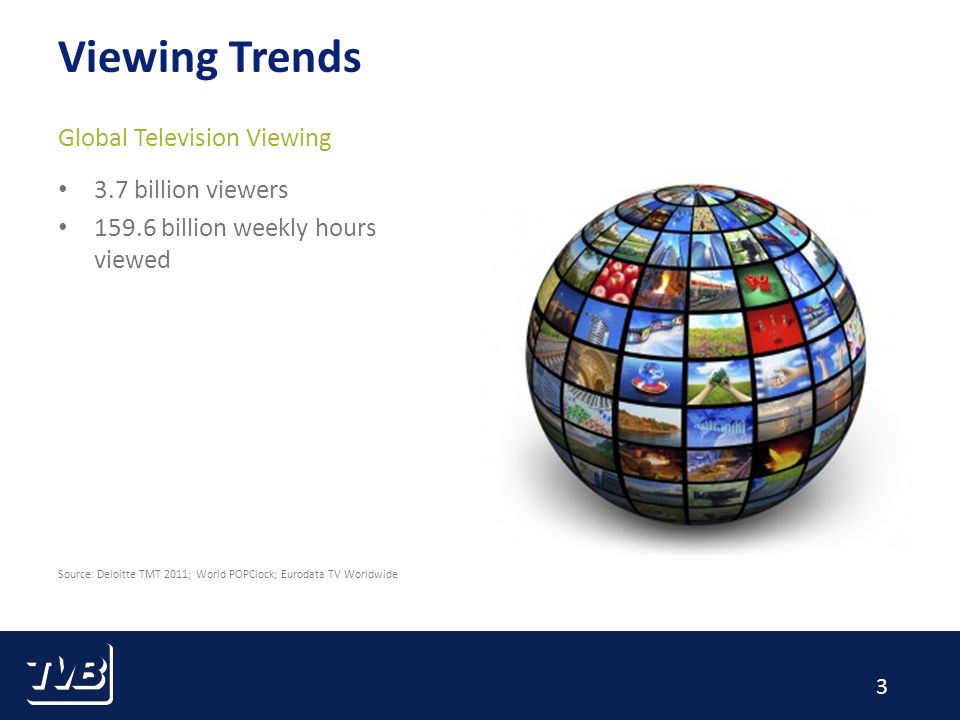 Viewing Trends

Global Television Viewing

• 3.7 billion viewers
• 159.6 billion weekly hours viewed

Source: Deloitte TMT 2011; World POPClock; Eurodata TV Worldwide

TVB

3